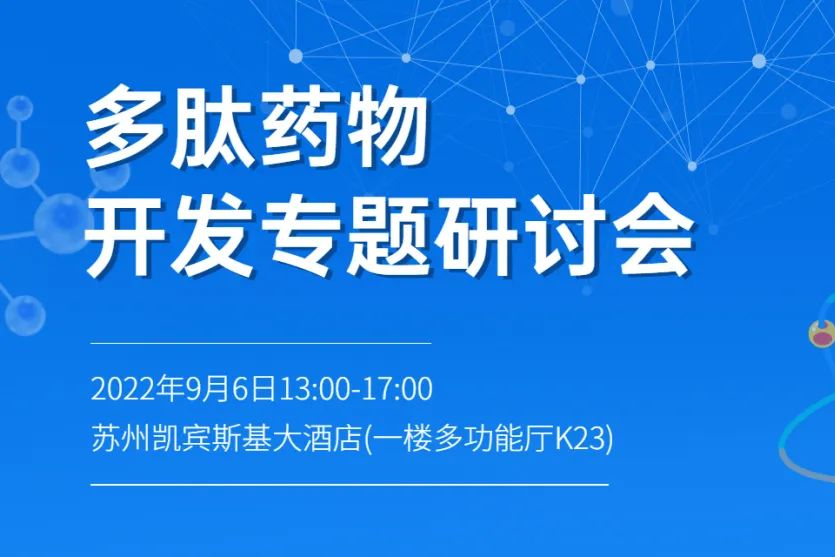 多肽药物
开发专题研讨会

2022年9月6日13:00-17:00
苏州凯宾斯基大酒店(一楼多功能厅K23)